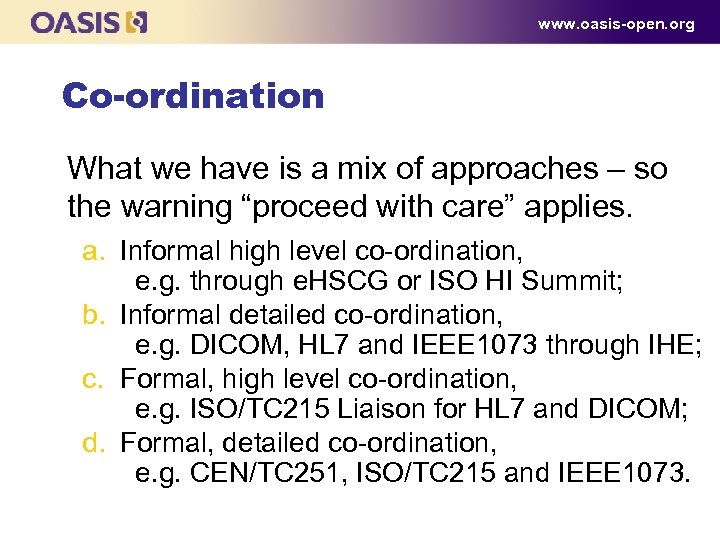 OASIS

www.oasis-open.org

Co-ordination

What we have is a mix of approaches – so the warning “proceed with care” applies.

a. Informal high level co-ordination,
e.g. through eHSCG or ISO HI Summit;
b. Informal detailed co-ordination,
e.g. DICOM, HL7 and IEEE1073 through IHE;
c. Formal, high level co-ordination,
e.g. ISO/TC215 Liaison for HL7 and DICOM;
d. Formal, detailed co-ordination,
e.g. CEN/TC251, ISO/TC215 and IEEE1073.